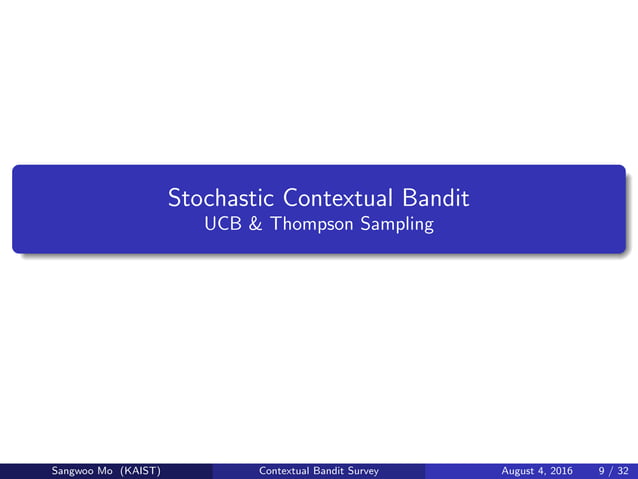 Stochastic Contextual Bandit
UCB & Thompson Sampling

Sangwoo Mo (KAIST) Contextual Bandit Survey August 4, 2016 9 / 32